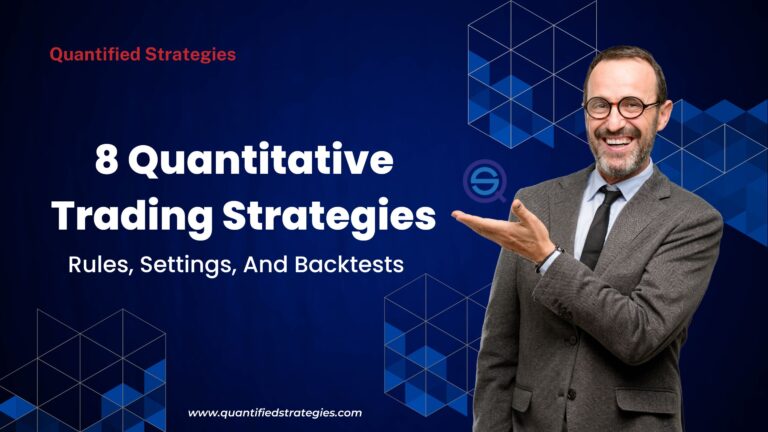 Quantified Strategies

8 Quantitative Trading Strategies

Rules, Settings, And Backtests

www.quantifiedstrategies.com